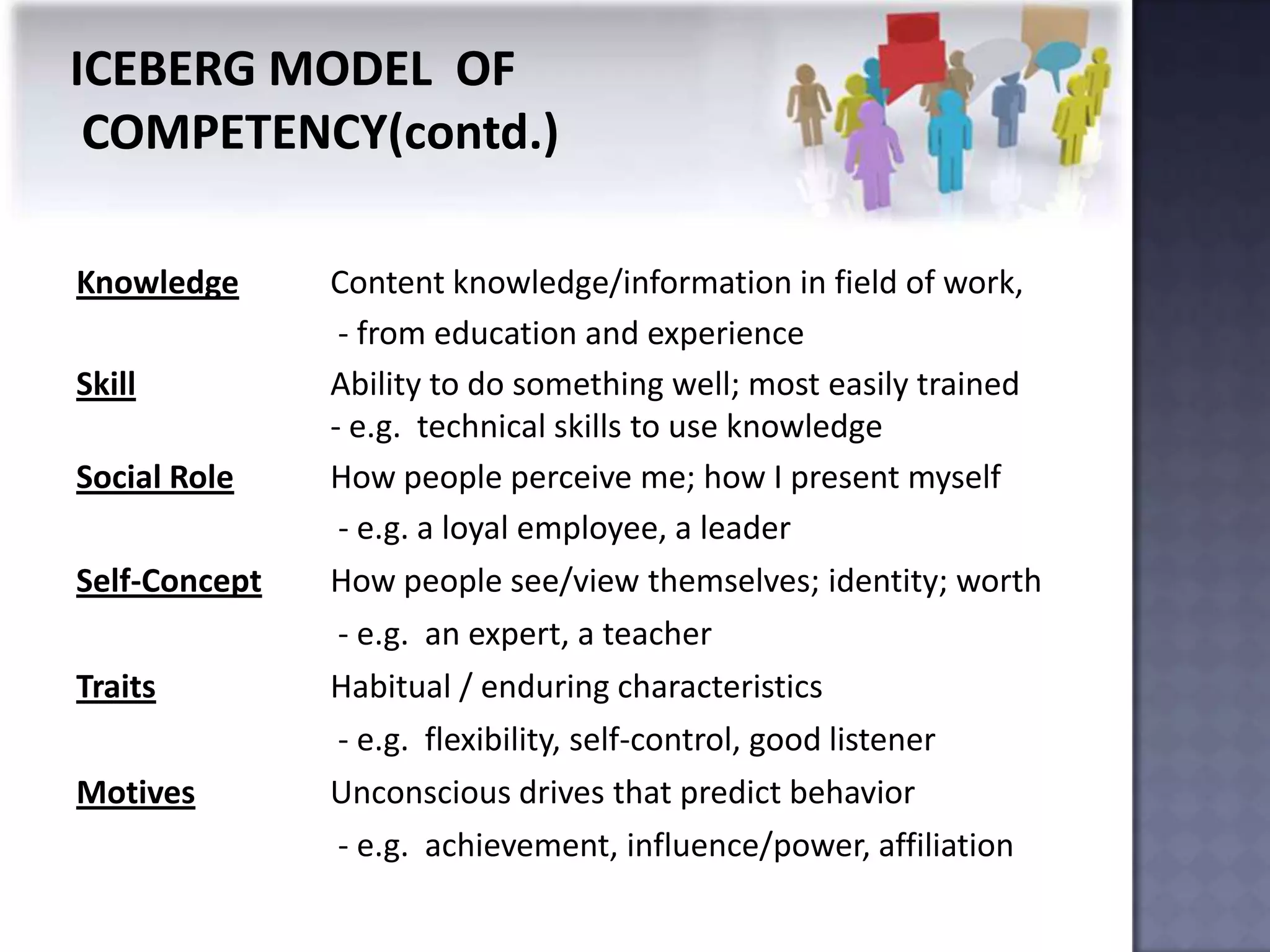 ICEBERG MODEL OF COMPETENCY(contd.)

Knowledge Content knowledge/information in field of work,
- from education and experience

Skill Ability to do something well; most easily trained
- e.g. technical skills to use knowledge

Social Role How people perceive me; how I present myself
- e.g. a loyal employee, a leader

Self-Concept How people see/view themselves; identity; worth
- e.g. an expert, a teacher

Traits Habitual / enduring characteristics
- e.g. flexibility, self-control, good listener

Motives Unconscious drives that predict behavior
- e.g. achievement, influence/power, affiliation